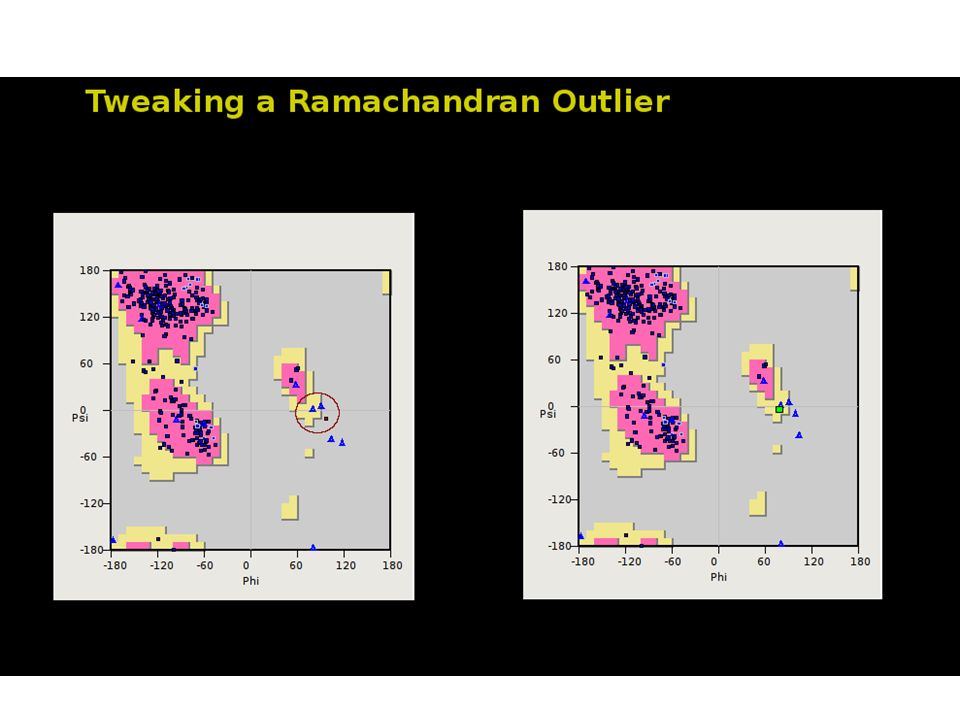 Tweaking a Ramachandran Outlier

180
120
60
0
Psi
-60
-120
-180
-180 -120 -60 0 60 120 180
Phi

180
120
60
0
Psi
-60
-120
-180
-180 -120 -60 0 60 120 180
Phi